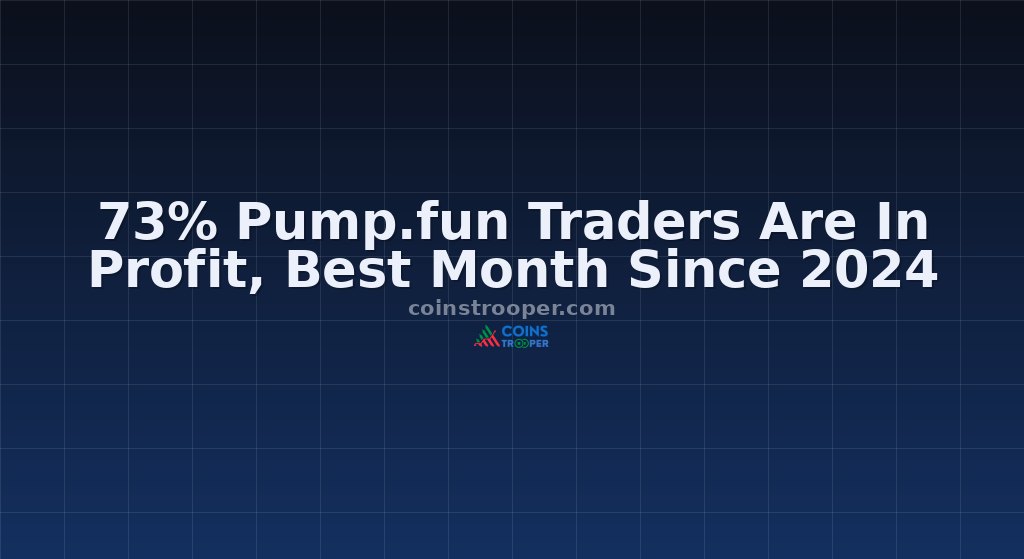 73% Pump.fun Traders Are In Profit, Best Month Since 2024

coinstrooper.com

COINS TROOPER